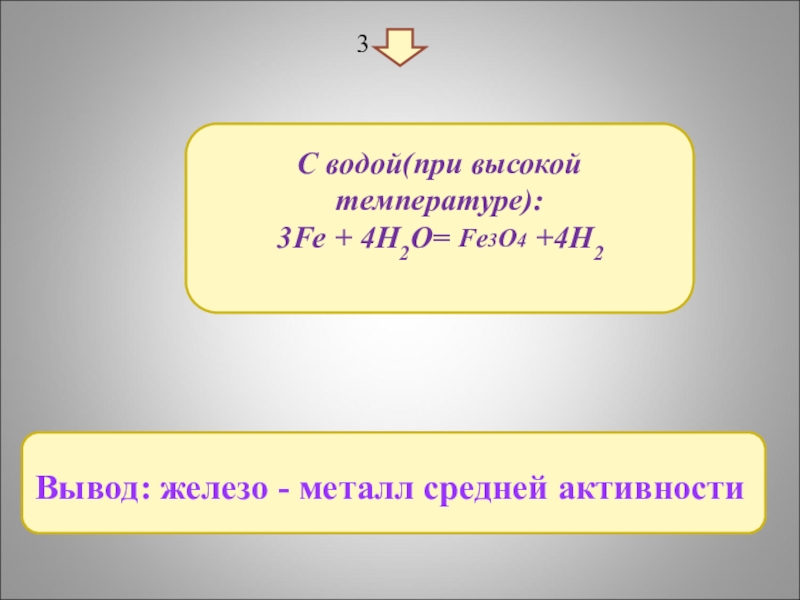 3

С водой(при высокой температуре):
$3Fe + 4H_2O = Fe_3O_4 + 4H_2$

Вывод: железо - металл средней активности